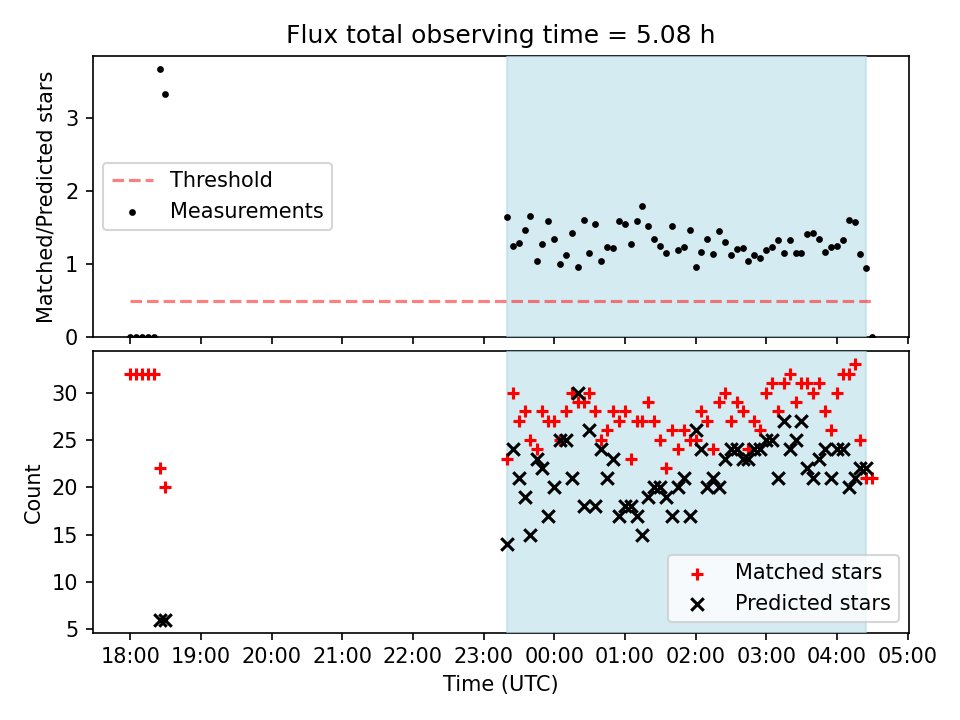 Flux total observing time = 5.08 h

Matched/Predicted stars

3
2
1
0

Threshold
Measurements

Count

30
25
20
15
10
5

Matched stars
Predicted stars

18:00 19:00 20:00 21:00 22:00 23:00 00:00 01:00 02:00 03:00 04:00 05:00

Time (UTC)